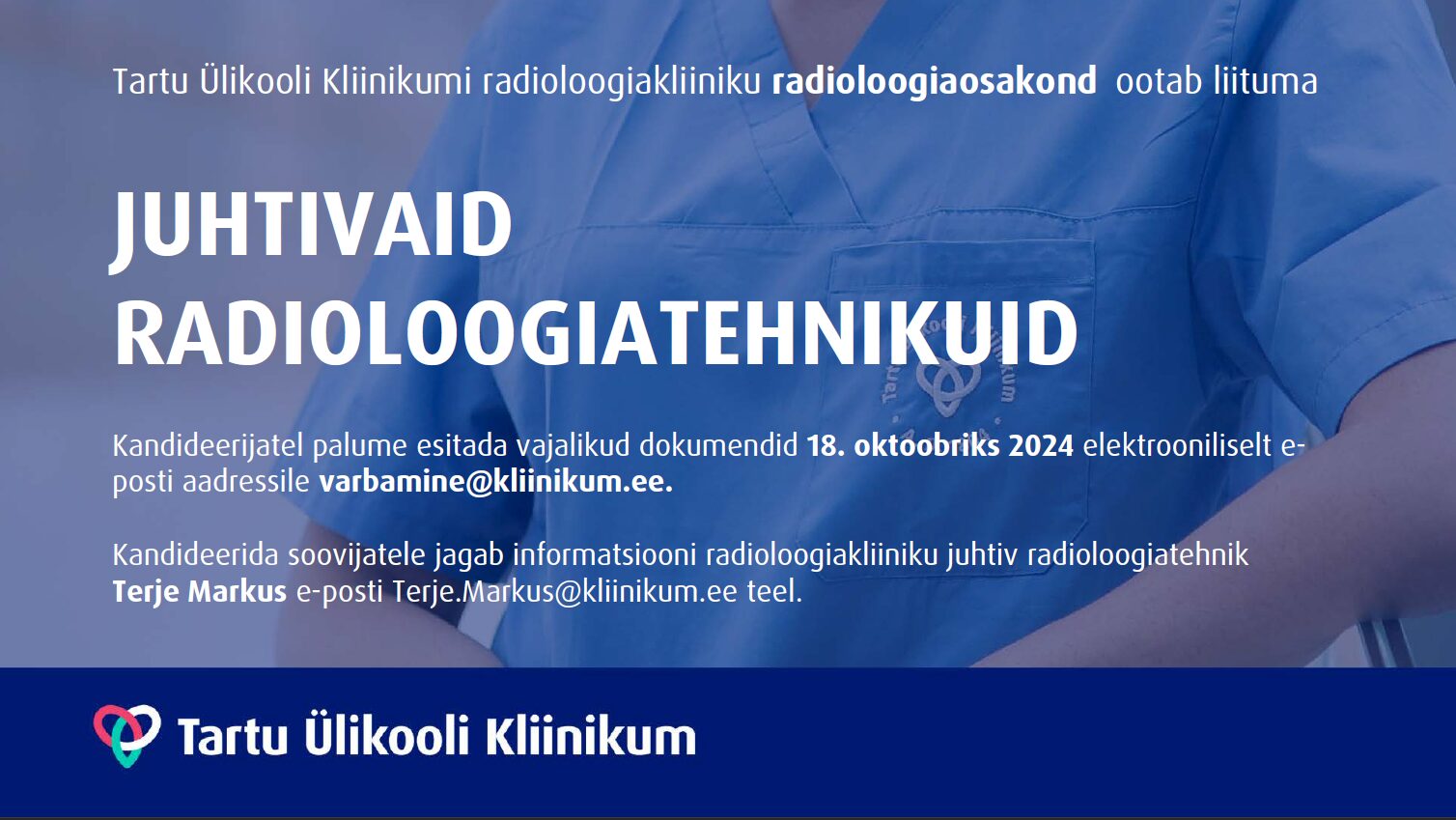 Tartu Ülikooli Kliinikumi radioloogiakliiniku radioloogiaosakond ootab liituma

JUHTIVAID RADIOLOOGIATEHNIKUID

Kandideerijatel palume esitada vajalikud dokumendid 18. oktoobriks 2024 elektrooniliselt e-posti aadressile varbamine@kliinikum.ee.

Kandideerida soovijatele jagab informatsiooni radioloogiakliiniku juhtiv radioloogiatehnik Terje Markus e-posti Terje.Markus@kliinikum.ee teel.

Tartu Ülikooli Kliinikum